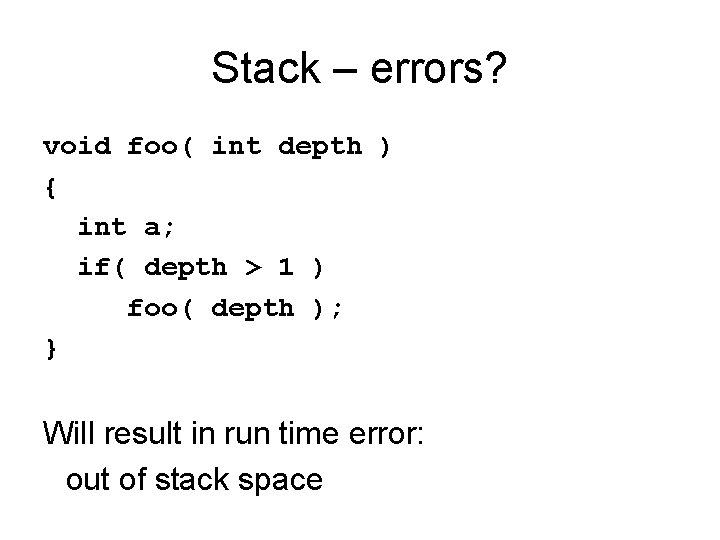 Stack – errors?

void foo( int depth )
{
  int a;
  if( depth > 1 )
    foo( depth );
}

Will result in run time error:
out of stack space